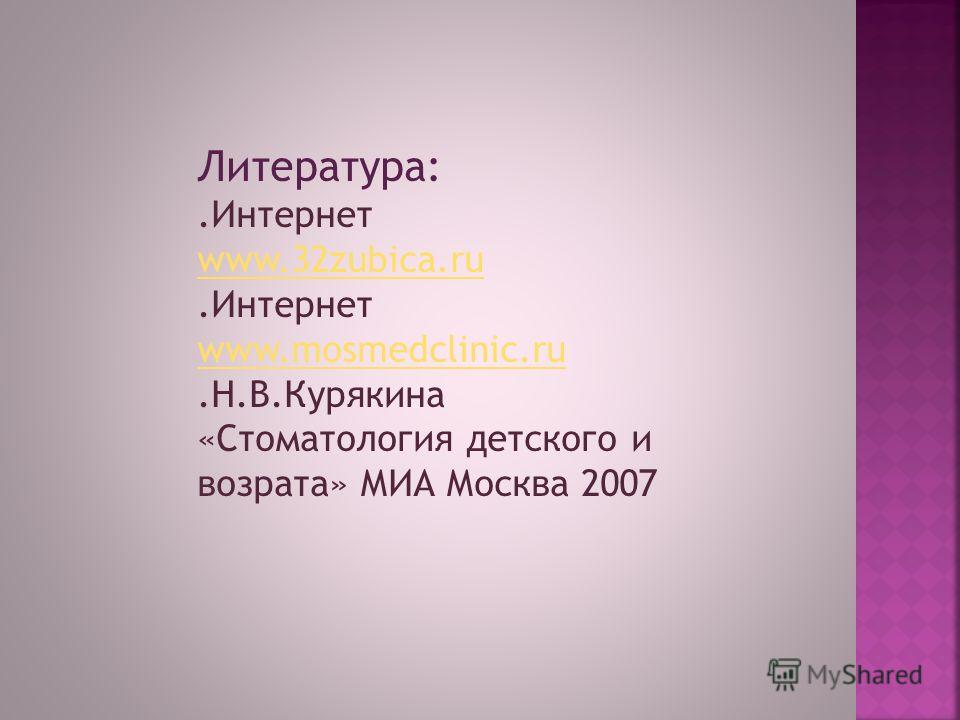 Литература:
.Интернет
www.32zubica.ru
.Интернет
www.mosmedclinic.ru
.Н.В.Курякина «Стоматология детского и возрата» МИА Москва 2007

MyShared